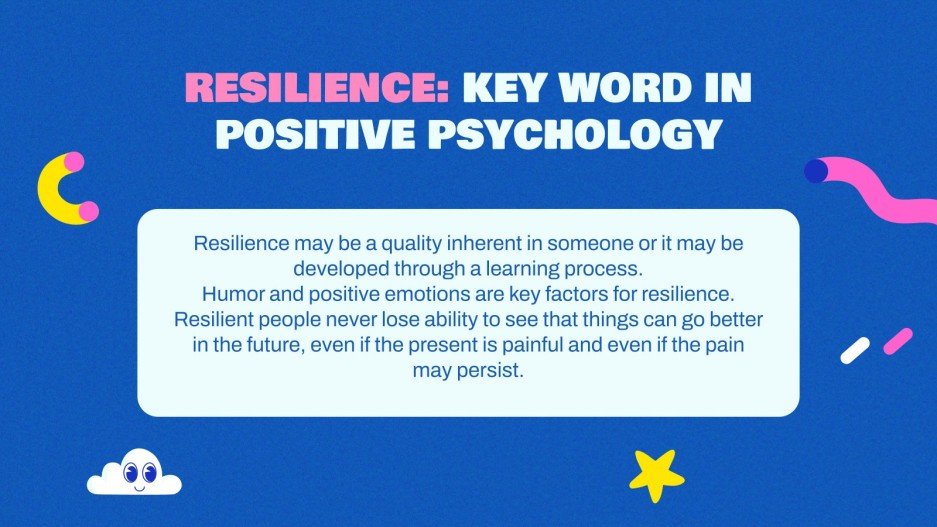 RESILIENCE: KEY WORD IN POSITIVE PSYCHOLOGY

Resilience may be a quality inherent in someone or it may be developed through a learning process.
Humor and positive emotions are key factors for resilience.
Resilient people never lose ability to see that things can go better in the future, even if the present is painful and even if the pain may persist.